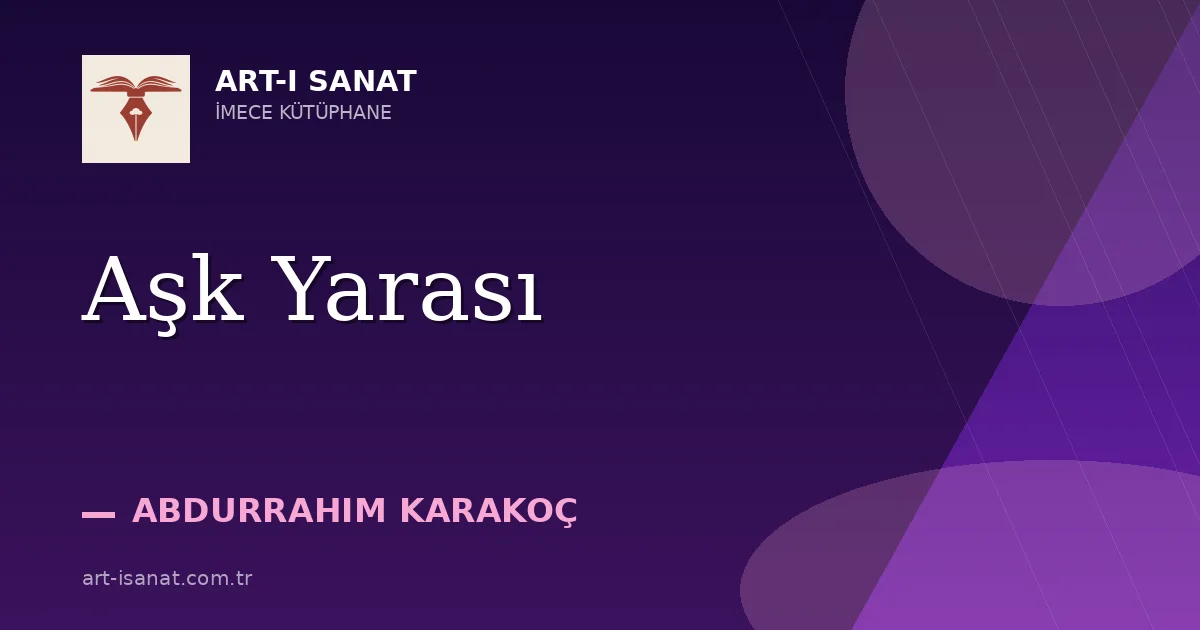 ART-I SANAT
İMECE KÜTÜPHANE

Aşk Yarası

— ABDURRAHIM KARAKOÇ

art-isanat.com.tr